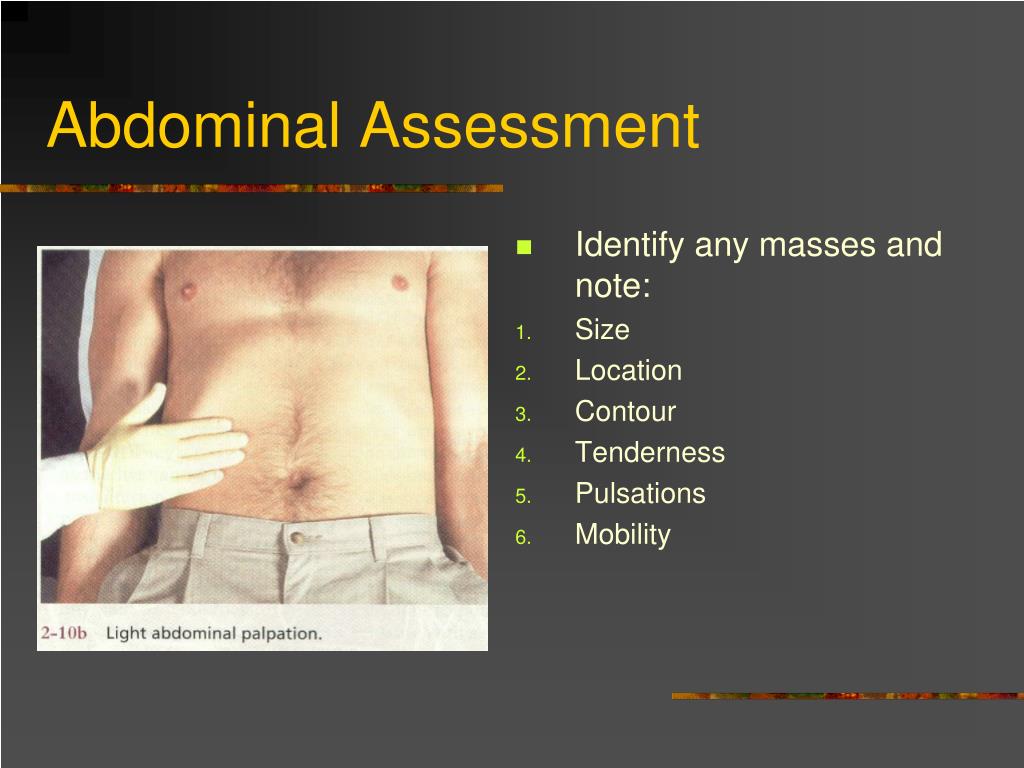 Abdominal Assessment

2-10b Light abdominal palpation.

Identify any masses and note:
1. Size
2. Location
3. Contour
4. Tenderness
5. Pulsations
6. Mobility